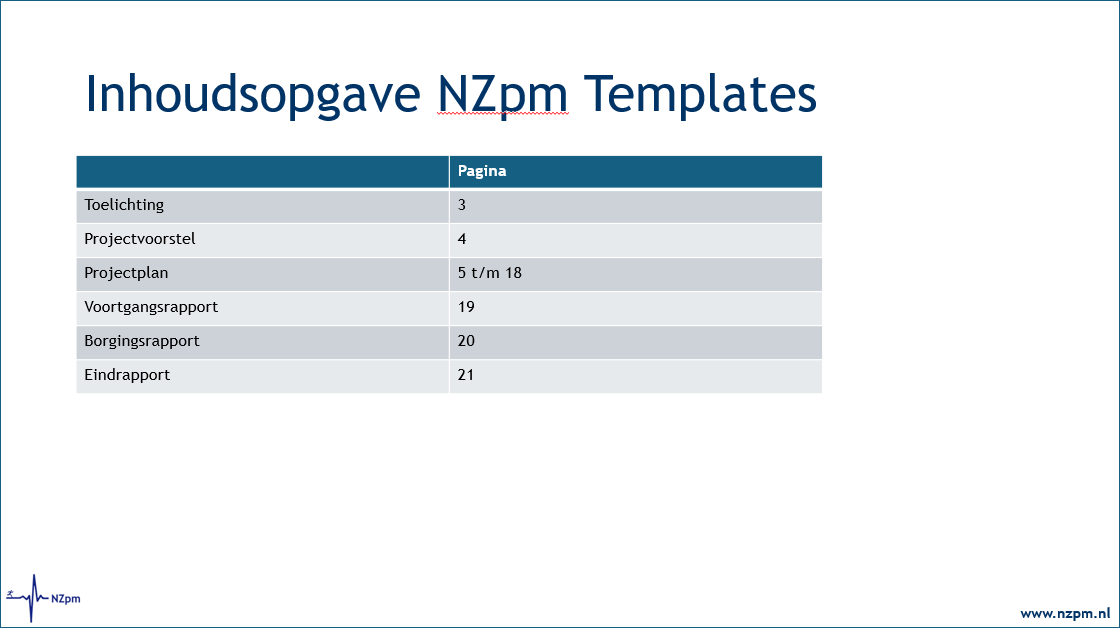 Inhoudsopgave NZpm Templates

| | Pagina |
|---|---|
| Toelichting | 3 |
| Projectvoorstel | 4 |
| Projectplan | 5 t/m 18 |
| Voortgangsrapport | 19 |
| Borgingsrapport | 20 |
| Eindrapport | 21 |

NZpm

www.nzpm.nl